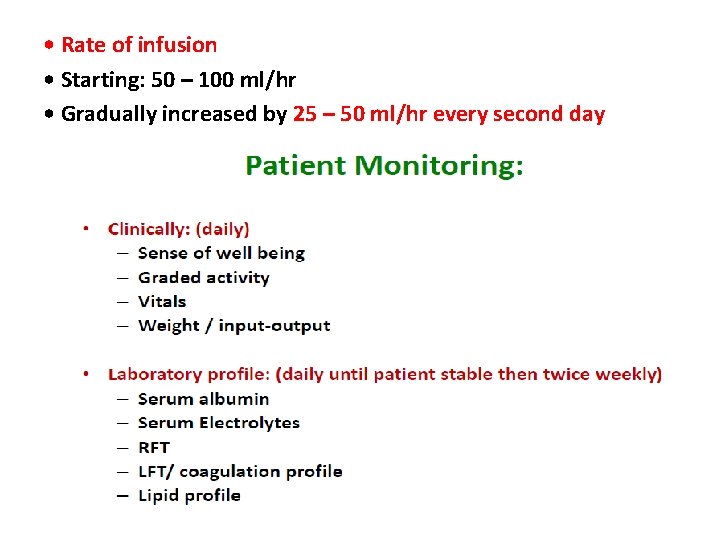 • Rate of infusion
• Starting: 50 – 100 ml/hr
• Gradually increased by 25 – 50 ml/hr every second day

Patient Monitoring:

• Clinically: (daily)
– Sense of well being
– Graded activity
– Vitals
– Weight / input-output

• Laboratory profile: (daily until patient stable then twice weekly)
– Serum albumin
– Serum Electrolytes
– RFT
– LFT/ coagulation profile
– Lipid profile